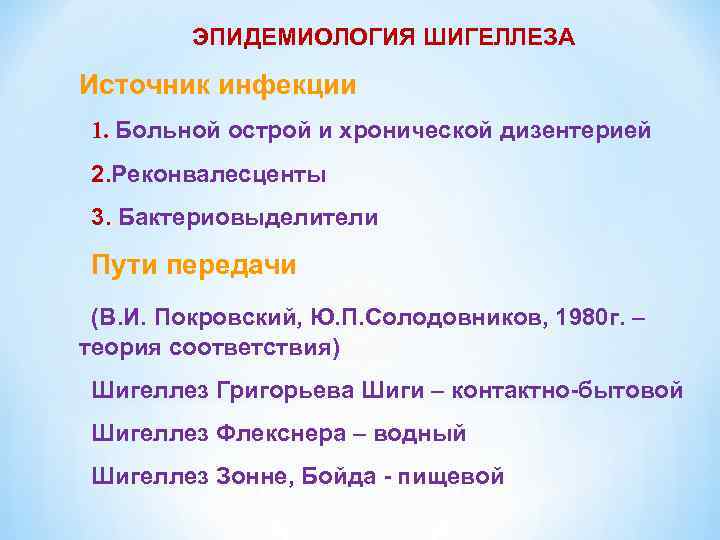 ЭПИДЕМИОЛОГИЯ ШИГЕЛЛЕЗА

Источник инфекции

1. Больной острой и хронической дизентерией

2.Реконвалесценты

3. Бактериовыделители

Пути передачи

(В.И. Покровский, Ю.П.Солодовников, 1980г. – теория соответствия)

Шигеллез Григорьева Шиги – контактно-бытовой

Шигеллез Флекснера – водный

Шигеллез Зонне, Бойда - пищевой